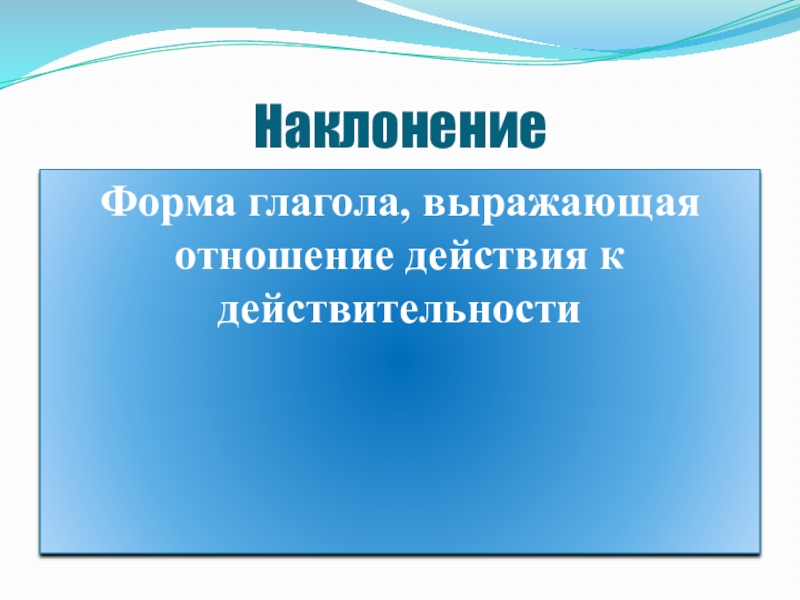 Наклонение

Форма глагола, выражающая отношение действия к действительности